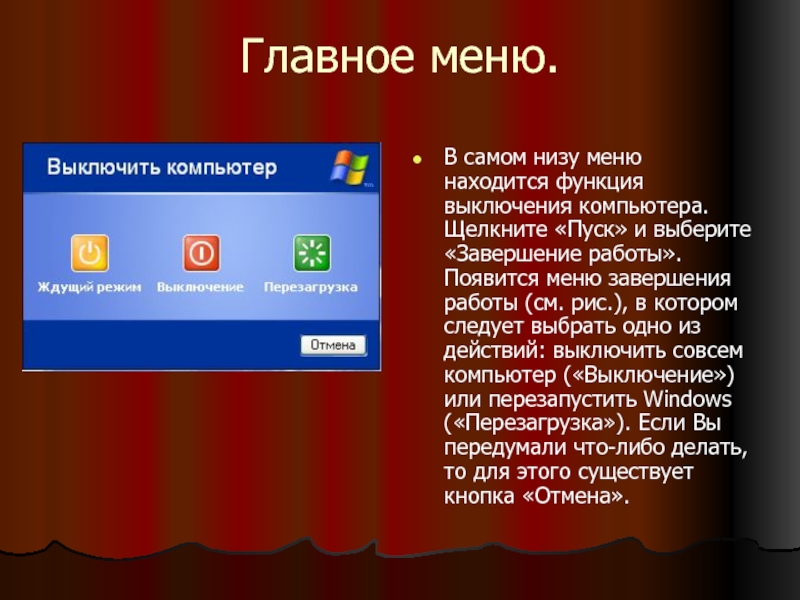 Главное меню.

Выключить компьютер

Ждущий режим

Выключение

Перезагрузка

Отмена

- В самом низу меню находится функция выключения компьютера. Щелкните «Пуск» и выберите «Завершение работы». Появится меню завершения работы (см. рис.), в котором следует выбрать одно из действий: выключить совсем компьютер («Выключение») или перезапустить Windows («Перезагрузка»). Если Вы передумали что-либо делать, то для этого существует кнопка «Отмена».